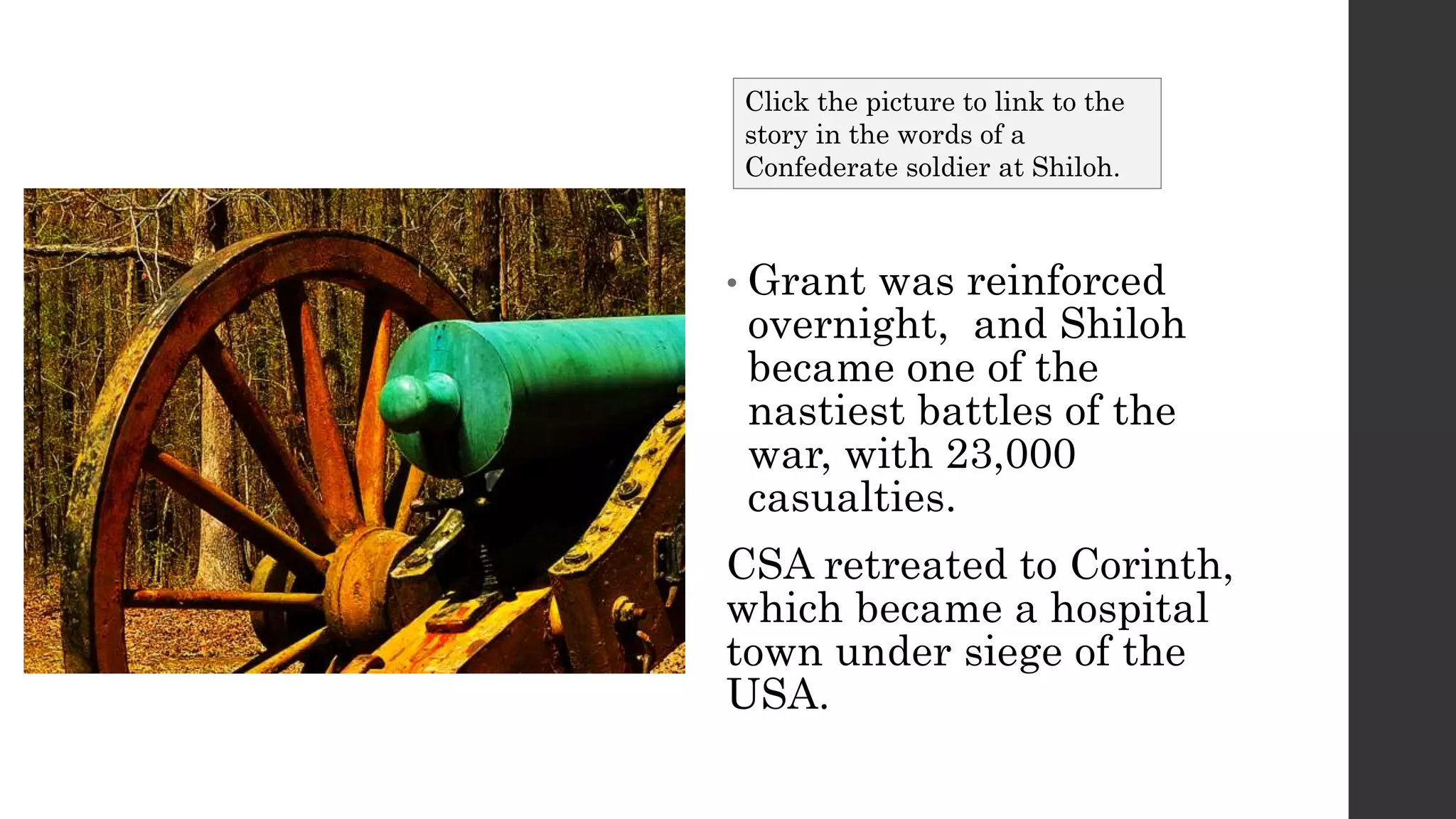 Click the picture to link to the story in the words of a Confederate soldier at Shiloh.

• Grant was reinforced overnight,  and Shiloh became one of the nastiest battles of the war, with 23,000 casualties.

CSA retreated to Corinth, which became a hospital town under siege of the USA.